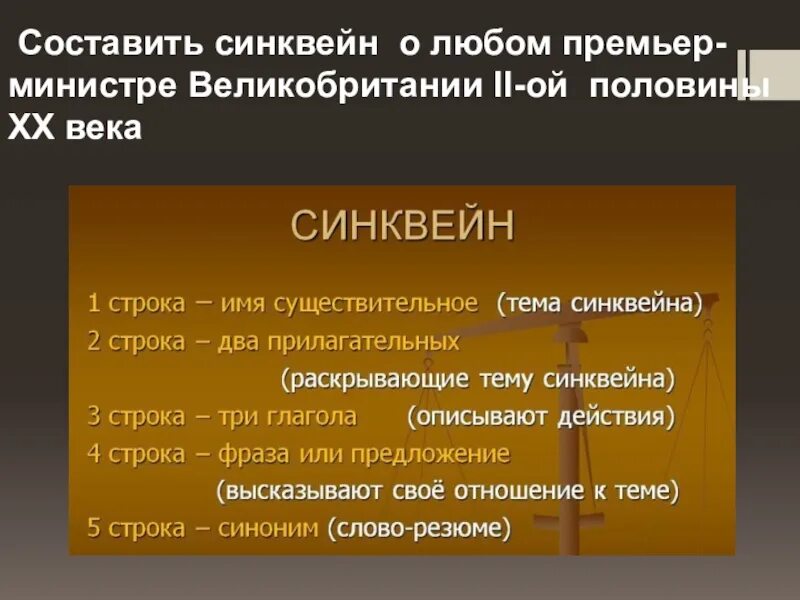 Составить синквейн о любом премьер-министре Великобритании II-ой половины XX века

СИНКВЕЙН

1 строка – имя существительное (тема синквейна)
2 строка – два прилагательных (раскрывающие тему синквейна)
3 строка – три глагола (описывают действия)
4 строка – фраза или предложение (высказывают своё отношение к теме)
5 строка – синоним (слово-резюме)